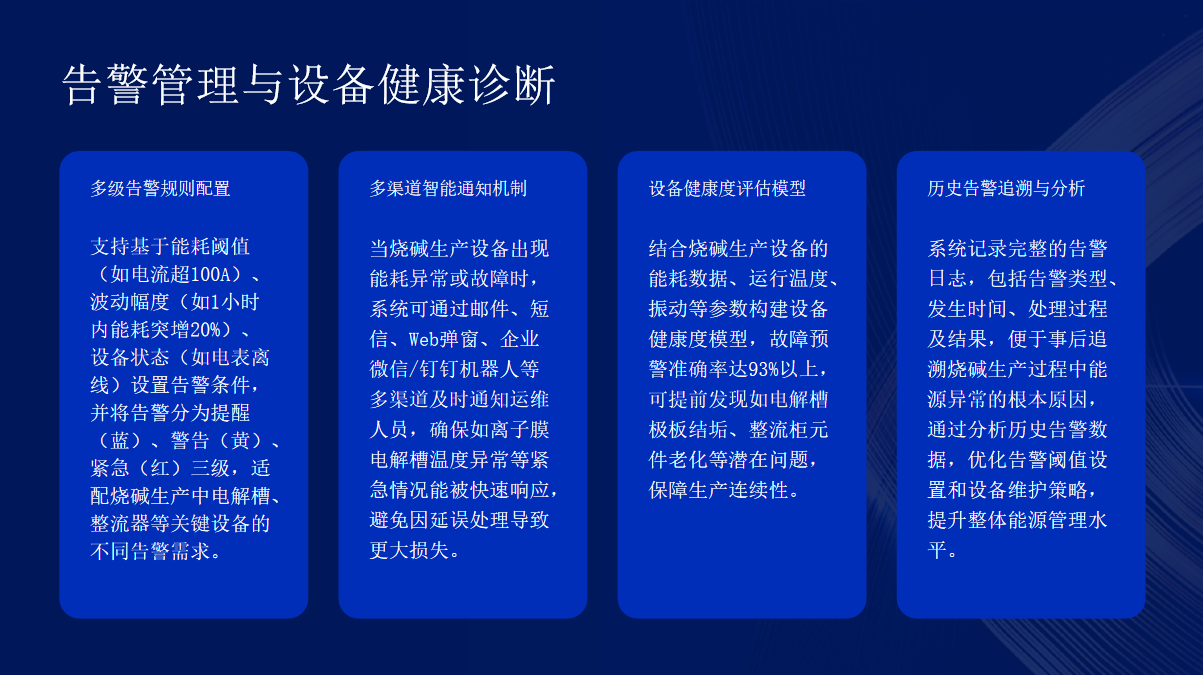 告警管理与设备健康诊断

多级告警规则配置

支持基于能耗阈值（如电流超100A）、波动幅度（如1小时内能耗突增20%）、设备状态（如电表离线）设置告警条件，并将告警分为提醒（蓝）、警告（黄）、紧急（红）三级，适配烧碱生产中电解槽、整流器等关键设备的不同告警需求。

多渠道智能通知机制

当烧碱生产设备出现能耗异常或故障时，系统可通过邮件、短信、Web弹窗、企业微信/钉钉机器人等多渠道及时通知运维人员，确保如离子膜电解槽温度异常等紧急情况能被快速响应，避免因延误处理导致更大损失。

设备健康度评估模型

结合烧碱生产设备的能耗数据、运行温度、振动等参数构建设备健康度模型，故障预警准确率达93%以上，可提前发现如电解槽极板结垢、整流柜元件老化等潜在问题，保障生产连续性。

历史告警追溯与分析

系统记录完整的告警日志，包括告警类型、发生时间、处理过程及结果，便于事后追溯烧碱生产过程中能源异常的根本原因，通过分析历史告警数据，优化告警阈值设置和设备维护策略，提升整体能源管理水平。